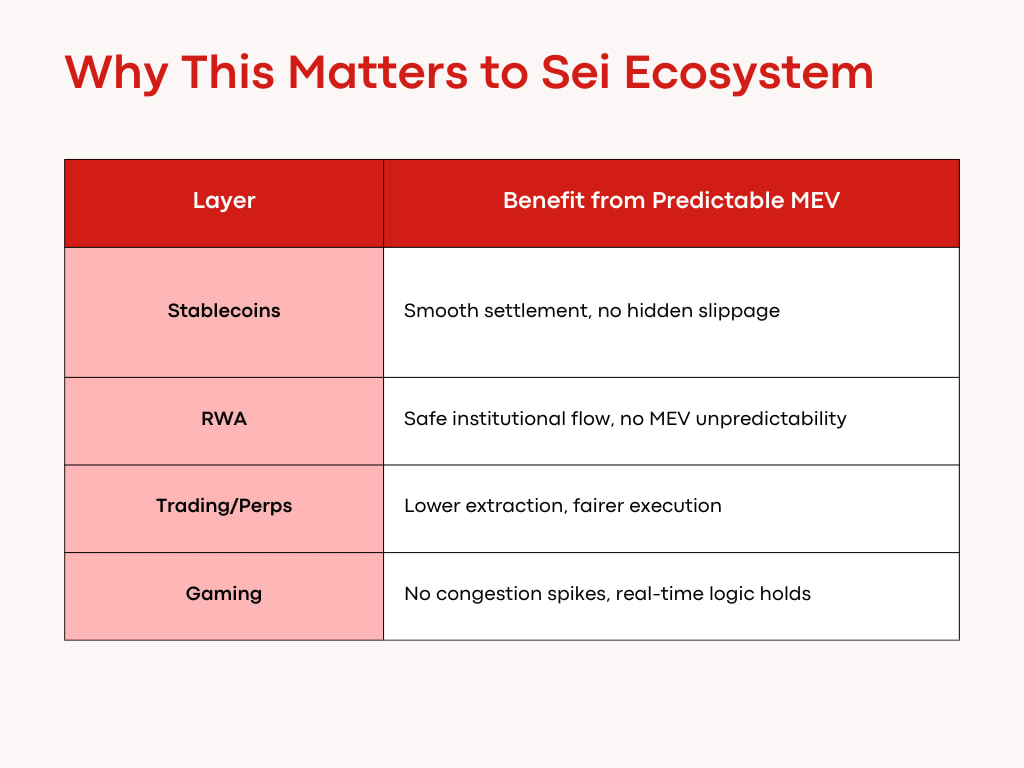 Why This Matters to Sei Ecosystem

| Layer | Benefit from Predictable MEV |
|---|---|
| Stablecoins | Smooth settlement, no hidden slippage |
| RWA | Safe institutional flow, no MEV unpredictability |
| Trading/Perps | Lower extraction, fairer execution |
| Gaming | No congestion spikes, real-time logic holds |